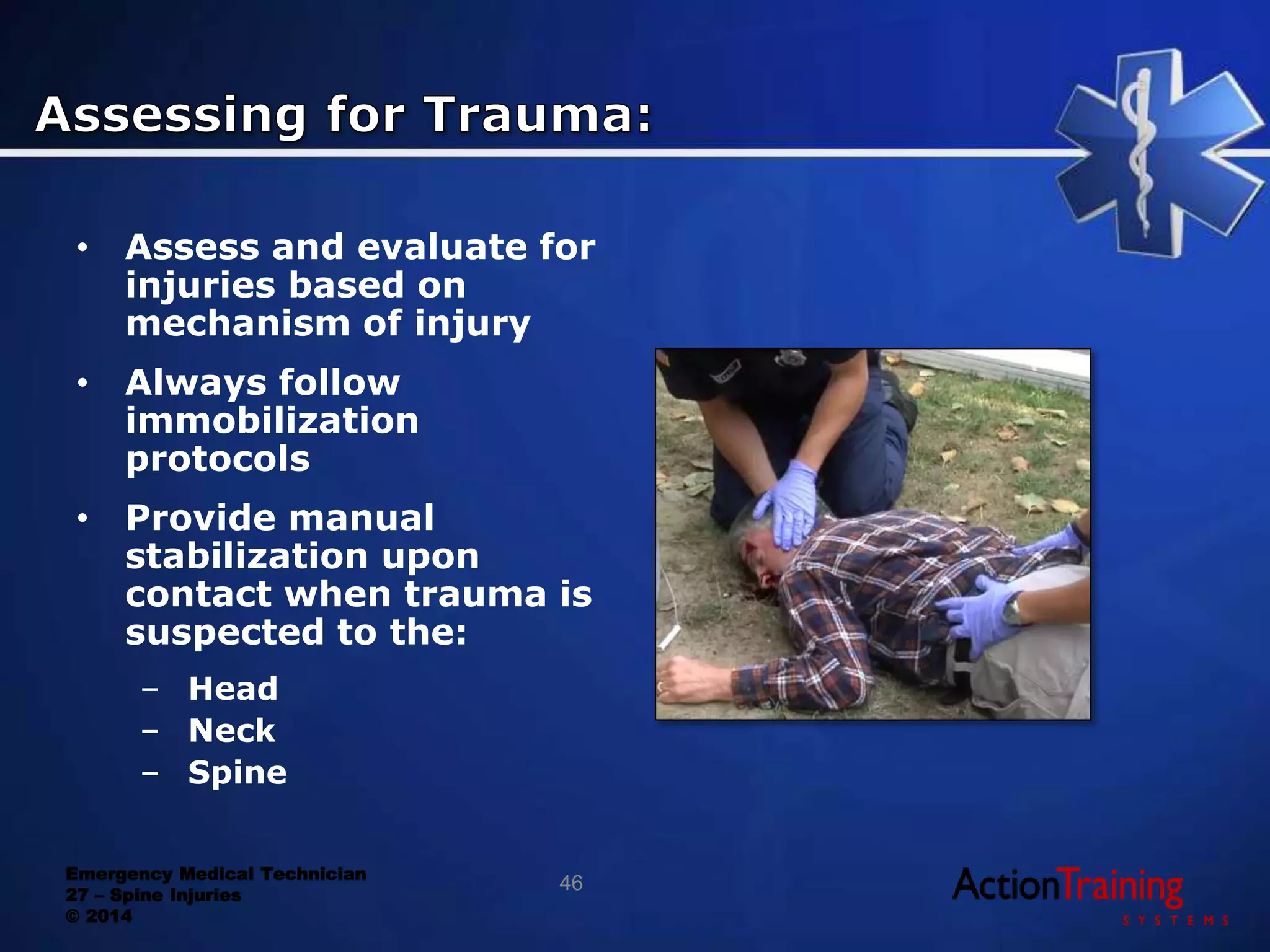 Assessing for Trauma:

• Assess and evaluate for injuries based on mechanism of injury

• Always follow immobilization protocols

• Provide manual stabilization upon contact when trauma is suspected to the:
– Head
– Neck
– Spine

Emergency Medical Technician
27 – Spine Injuries
© 2014

46

ActionTraining
SYSTEMS